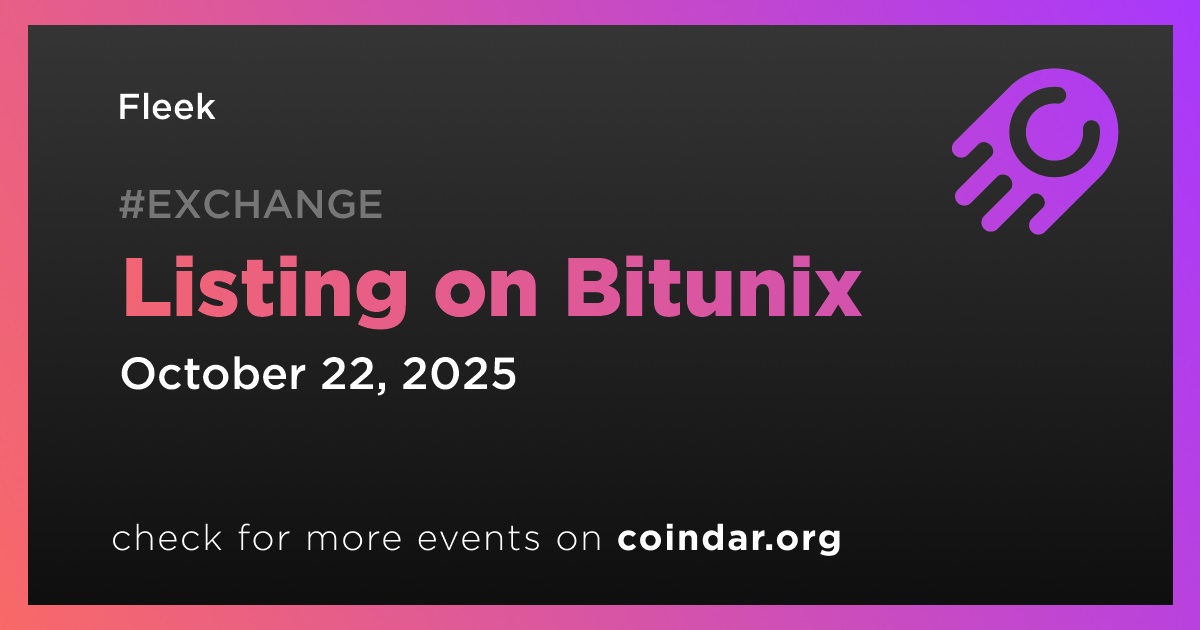 Fleek

#EXCHANGE

Listing on Bitunix

October 22, 2025

check for more events on coindar.org